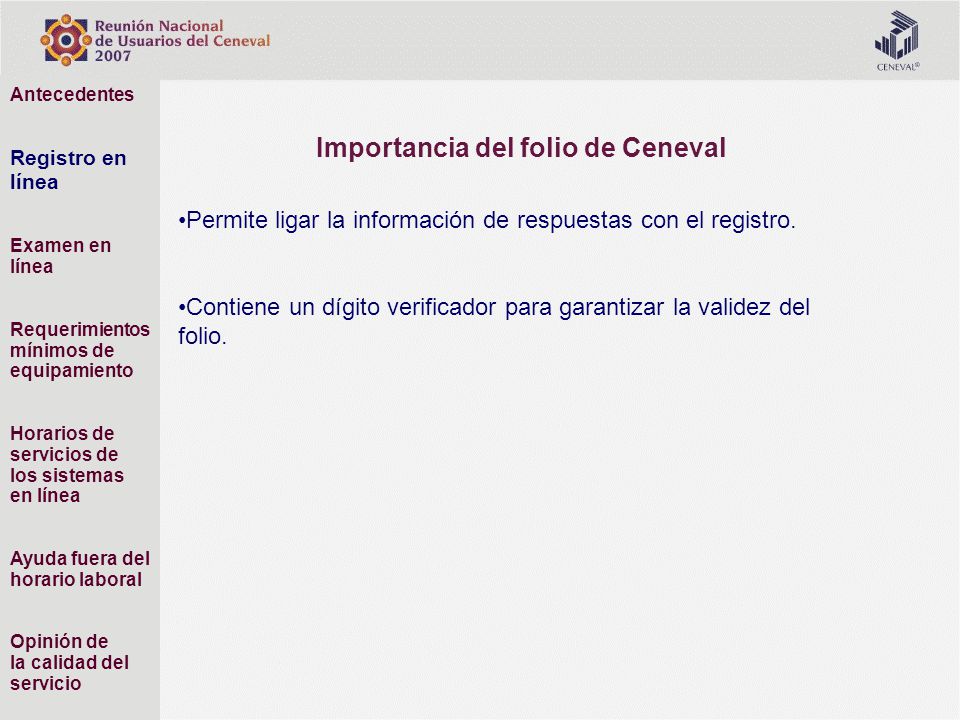 Reunión Nacional de Usuarios del Ceneval 2007

CENEVAL®

Antecedentes

Registro en línea

Examen en línea

Requerimientos mínimos de equipamiento

Horarios de servicios de los sistemas en línea

Ayuda fuera del horario laboral

Opinión de la calidad del servicio

Importancia del folio de Ceneval

•Permite ligar la información de respuestas con el registro.

•Contiene un dígito verificador para garantizar la validez del folio.